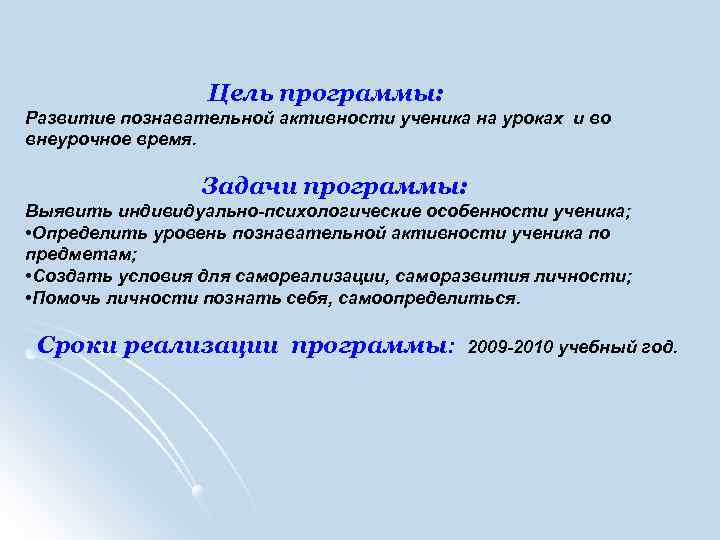 Цель программы:
Развитие познавательной активности ученика на уроках и во внеурочное время.

Задачи программы:
Выявить индивидуально-психологические особенности ученика;
•Определить уровень познавательной активности ученика по предметам;
•Создать условия для самореализации, саморазвития личности;
•Помочь личности познать себя, самоопределиться.

Сроки реализации программы: 2009-2010 учебный год.